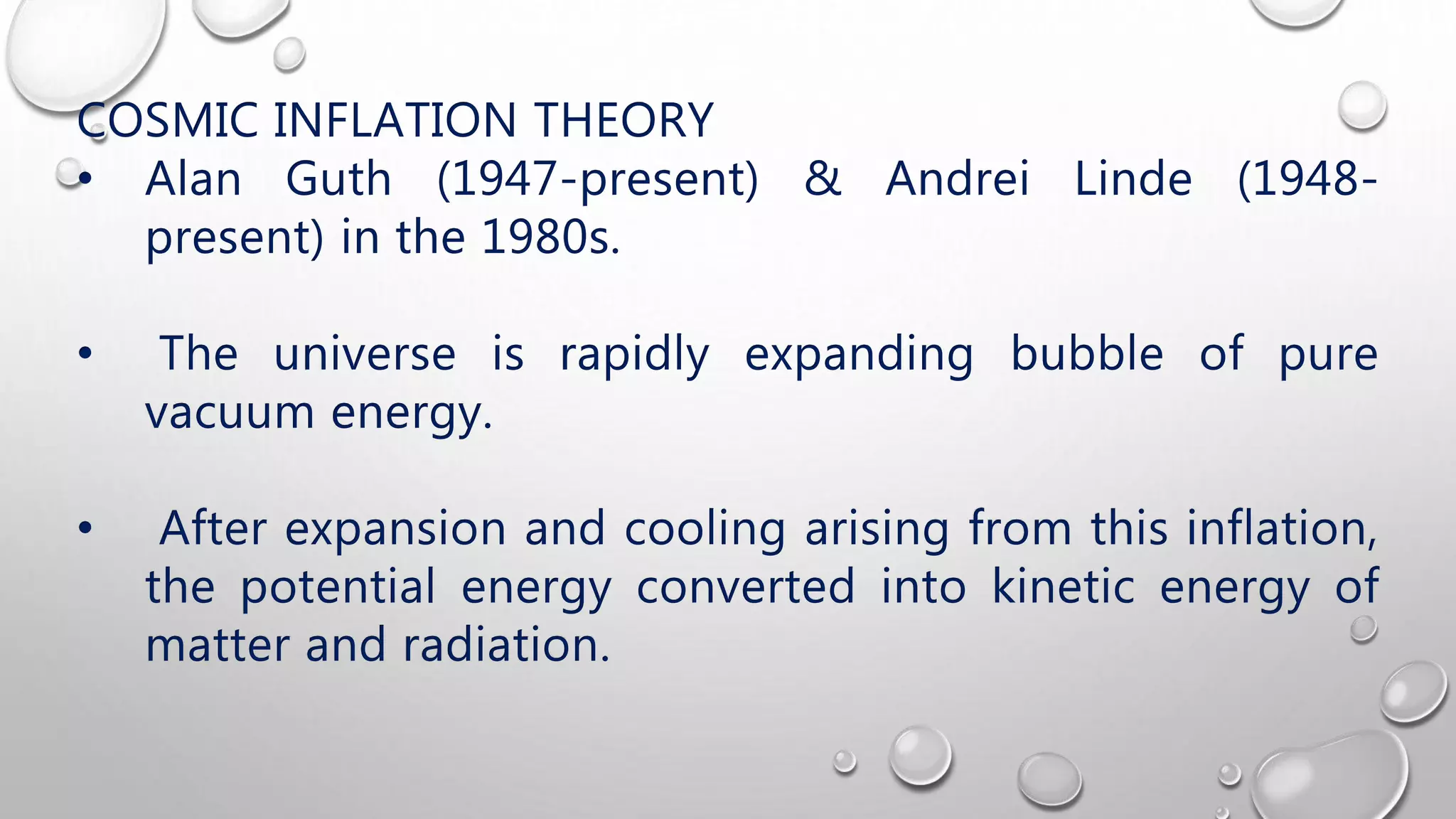 COSMIC INFLATION THEORY

• Alan Guth (1947-present) & Andrei Linde (1948-present) in the 1980s.

• The universe is rapidly expanding bubble of pure vacuum energy.

• After expansion and cooling arising from this inflation, the potential energy converted into kinetic energy of matter and radiation.